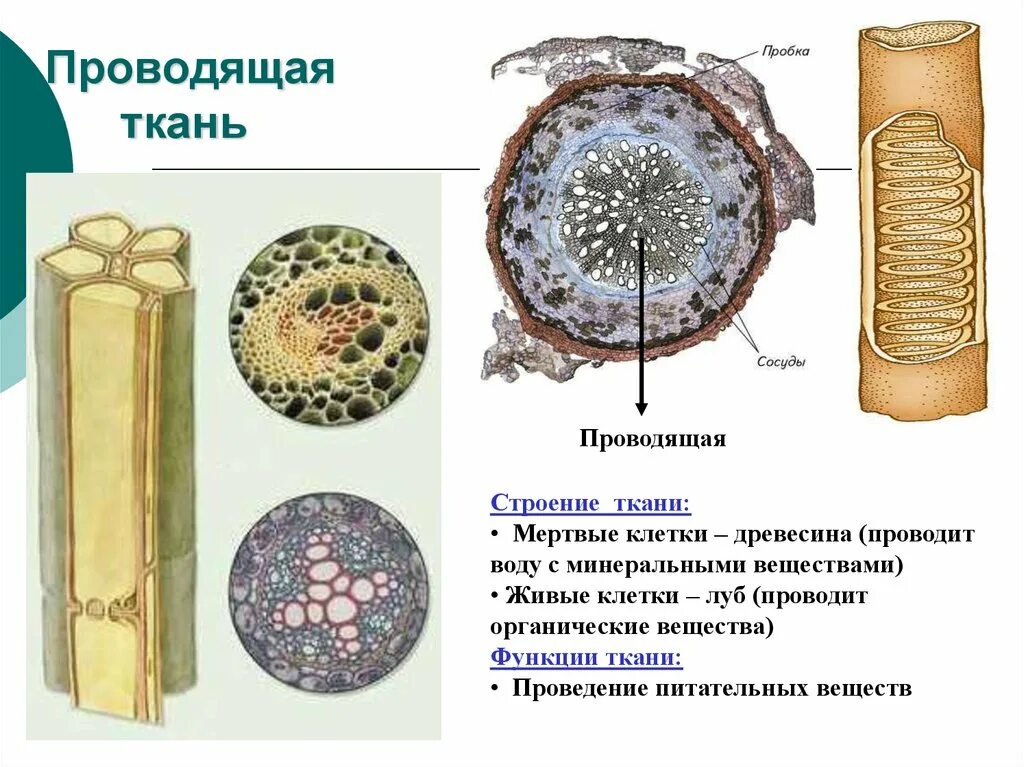 Проводящая ткань

Пробка

Сосуды

Проводящая

Строение ткани:
• Мертвые клетки – древесина (проводит воду с минеральными веществами)
• Живые клетки – луб (проводит органические вещества)
Функции ткани:
• Проведение питательных веществ